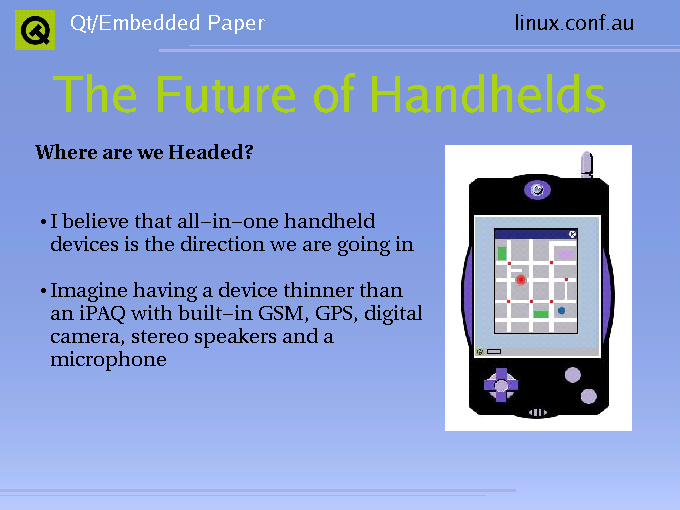 Qt/Embedded Paper

linux.conf.au

The Future of Handhelds

Where are we Headed?

• I believe that all–in–one handheld devices is the direction we are going in

• Imagine having a device thinner than an iPAQ with built–in GSM, GPS, digital camera, stereo speakers and a microphone